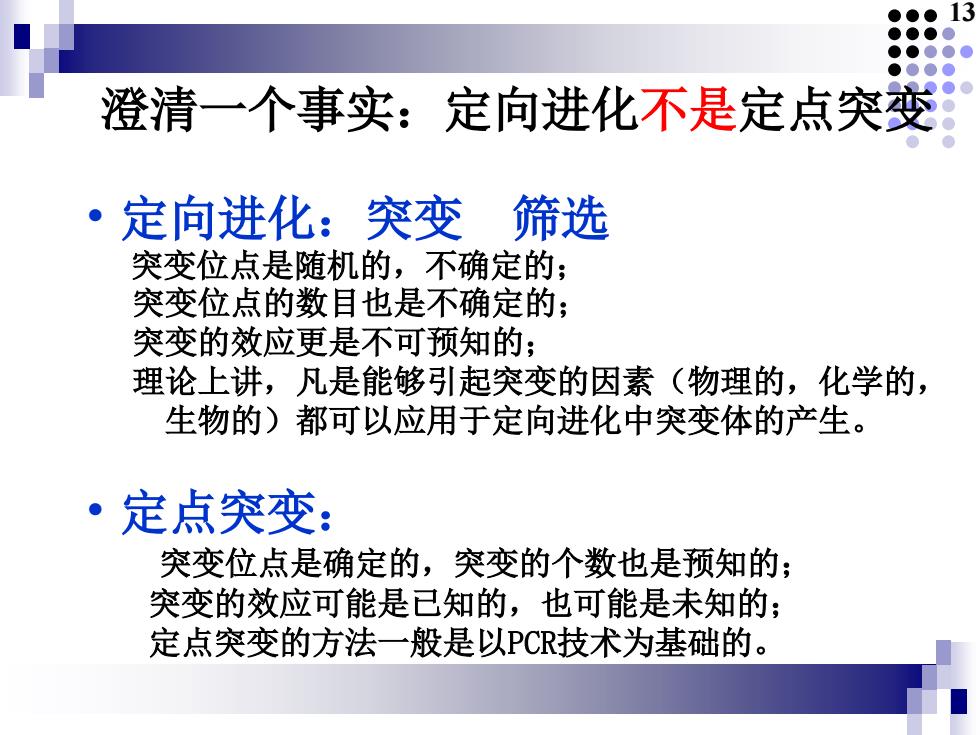 13

澄清一个事实：定向进化不是定点突变

• 定向进化：突变 筛选

突变位点是随机的，不确定的；
突变位点的数目也是不确定的；
突变的效应更是不可预知的；
理论上讲，凡是能够引起突变的因素（物理的，化学的，生物的）都可以应用于定向进化中突变体的产生。

• 定点突变：

突变位点是确定的，突变的个数也是预知的；
突变的效应可能是已知的，也可能是未知的；
定点突变的方法一般是以PCR技术为基础的。